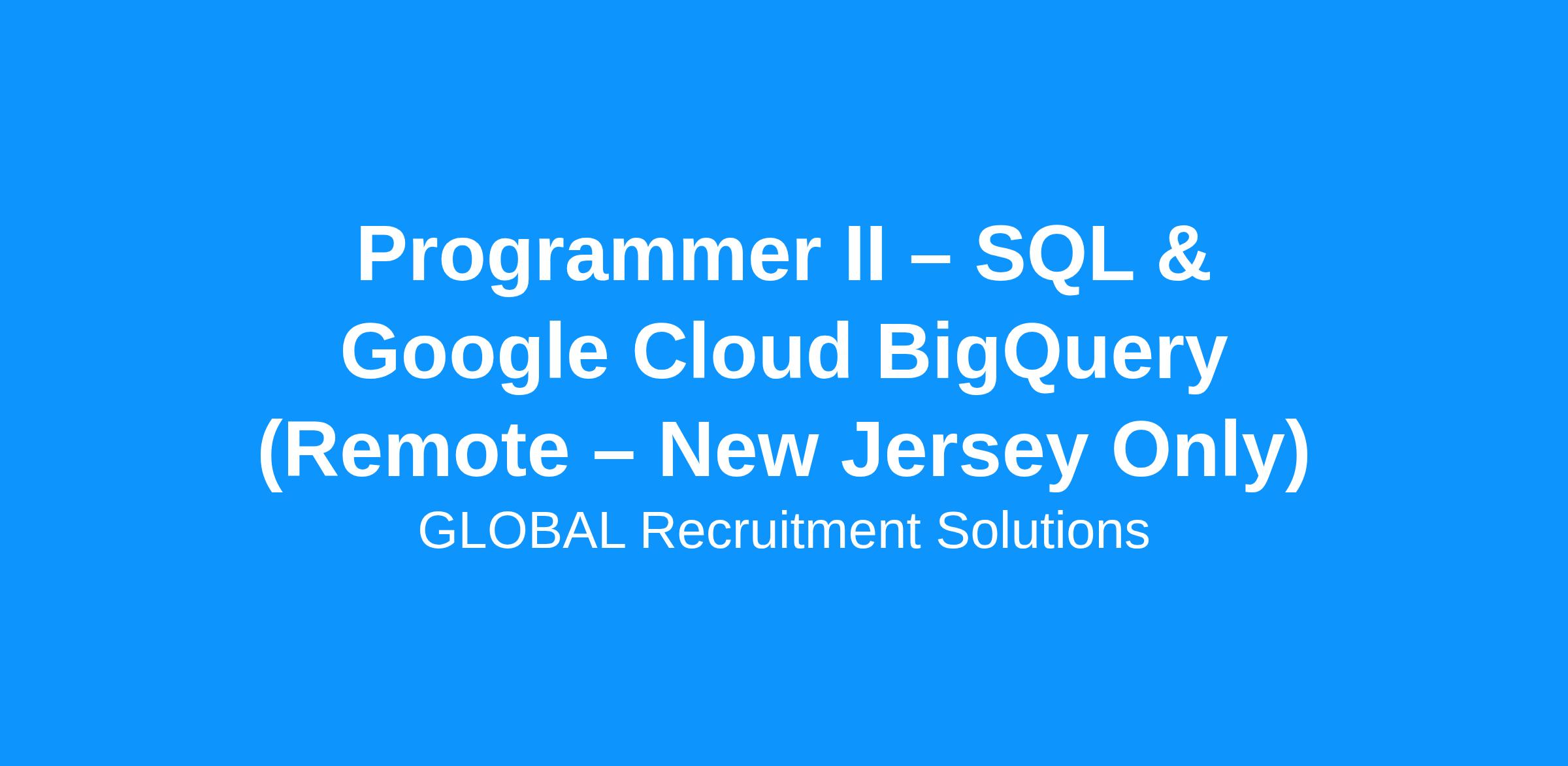 Programmer II – SQL & Google Cloud BigQuery (Remote – New Jersey Only)

GLOBAL Recruitment Solutions